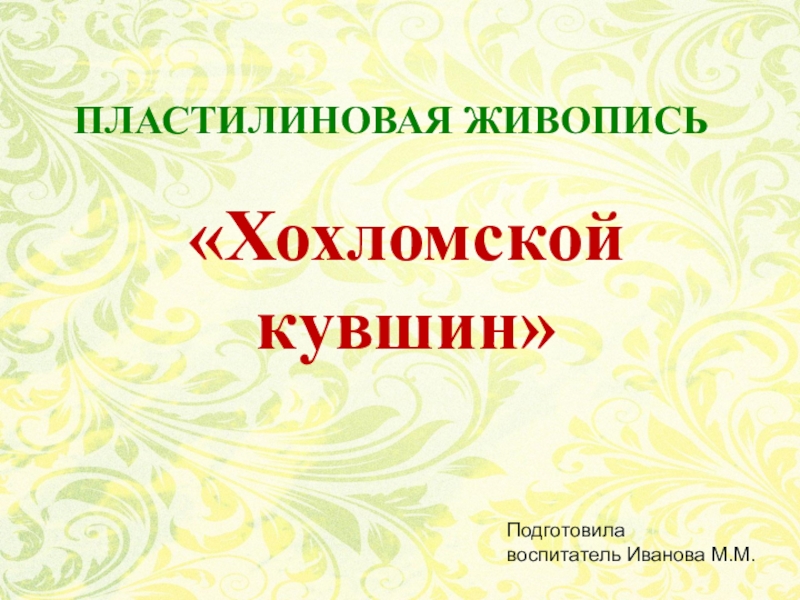 ПЛАСТИЛИНОВАЯ ЖИВОПИСЬ

«Хохломской кувшин»

Подготовила
воспитатель Иванова М.М.